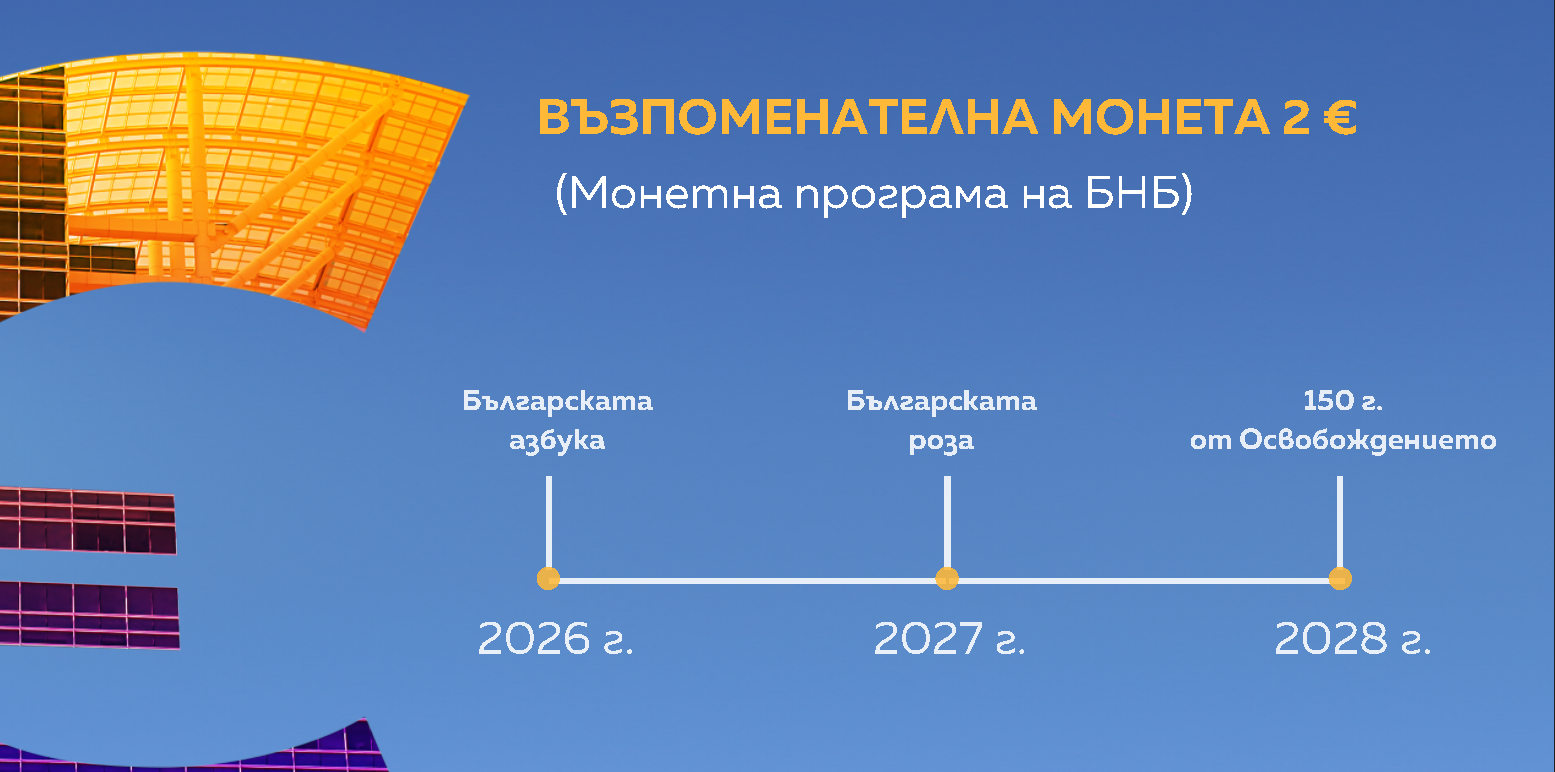 ВЪЗПОМЕНАТЕЛНА МОНЕТА 2 €

(Монетна програма на БНБ)

Българската азбука

Българската роза

150 г. от Освобождението

2026 г.

2027 г.

2028 г.